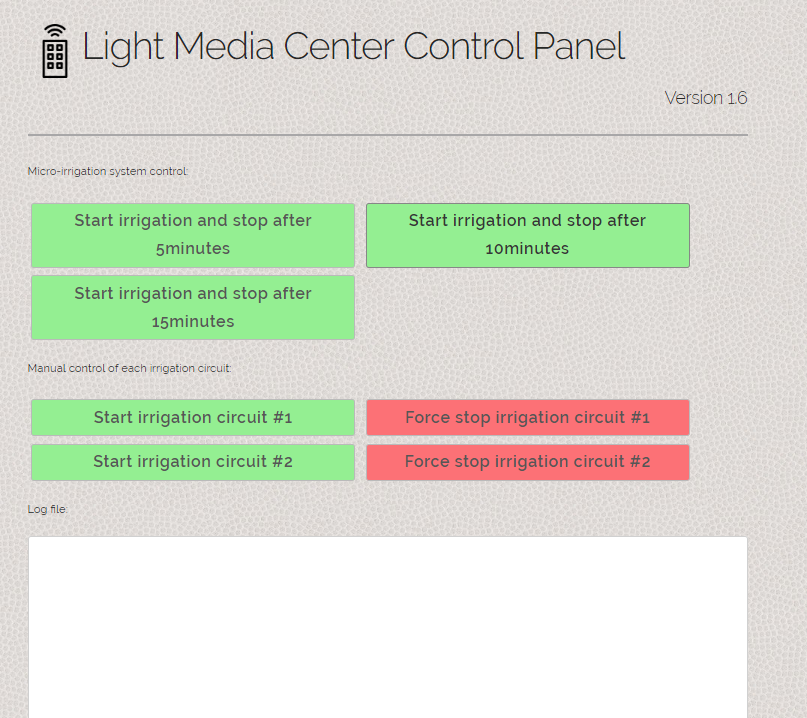 Light Media Center Control Panel

Version 1.6

Micro-irrigation system control:

Start irrigation and stop after 5minutes

Start irrigation and stop after 10minutes

Start irrigation and stop after 15minutes

Manual control of each irrigation circuit:

Start irrigation circuit #1

Force stop irrigation circuit #1

Start irrigation circuit #2

Force stop irrigation circuit #2

Log file: